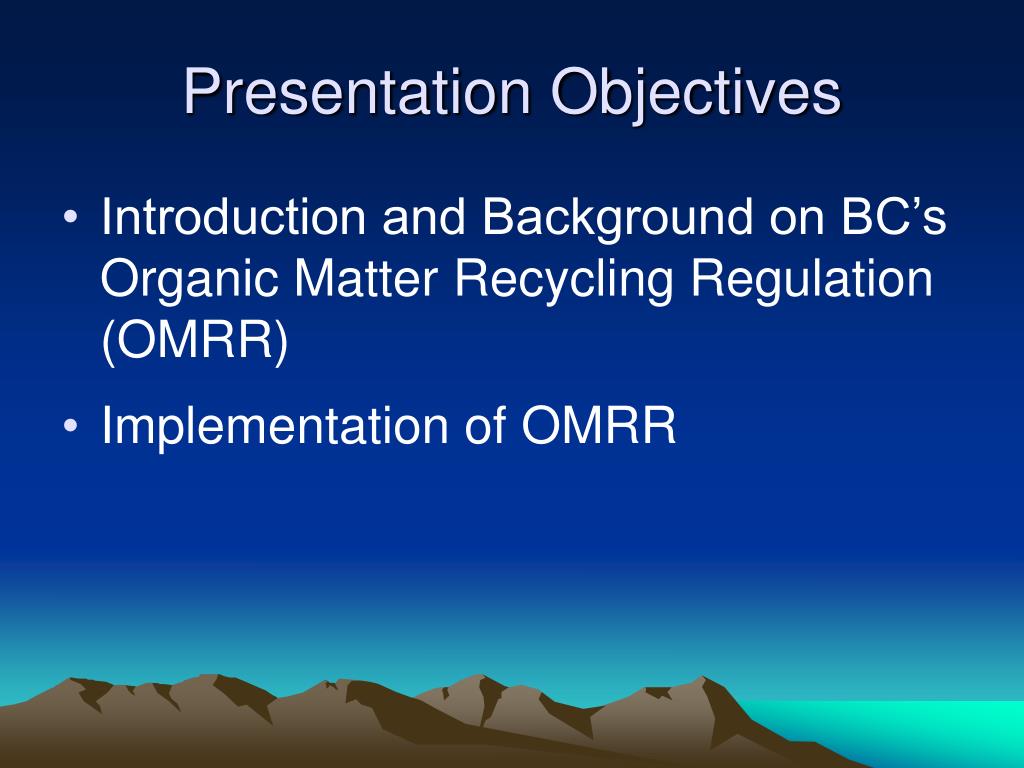 Presentation Objectives

• Introduction and Background on BC’s Organic Matter Recycling Regulation (OMRR)

• Implementation of OMRR